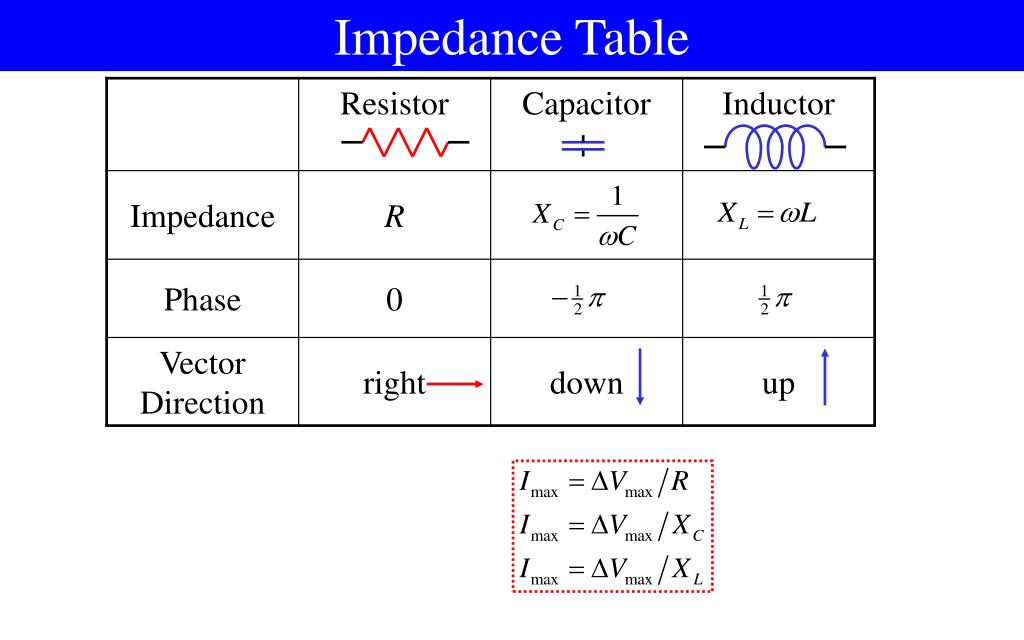 Impedance Table

| | Resistor | Capacitor | Inductor |
|---|---|---|---|
| Impedance | $R$ | $X_C = \frac{1}{\omega C}$ | $X_L = \omega L$ |
| Phase | 0 | $-\frac{1}{2}\pi$ | $\frac{1}{2}\pi$ |
| Vector Direction | right | down | up |

$I_{\max} = \Delta V_{\max} / R$
$I_{\max} = \Delta V_{\max} / X_C$
$I_{\max} = \Delta V_{\max} / X_L$